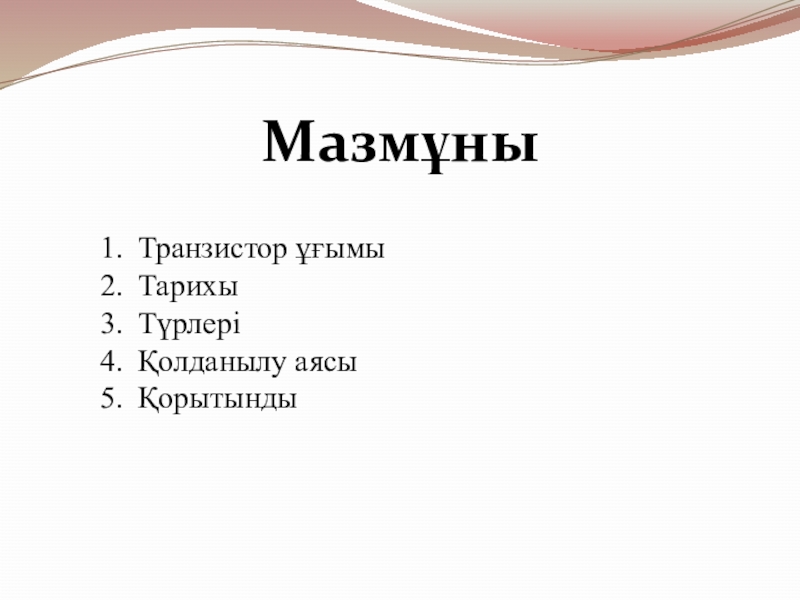 Мазмұны

1. Транзистор ұғымы
2. Тарихы
3. Түрлері
4. Қолданылу аясы
5. Қорытынды